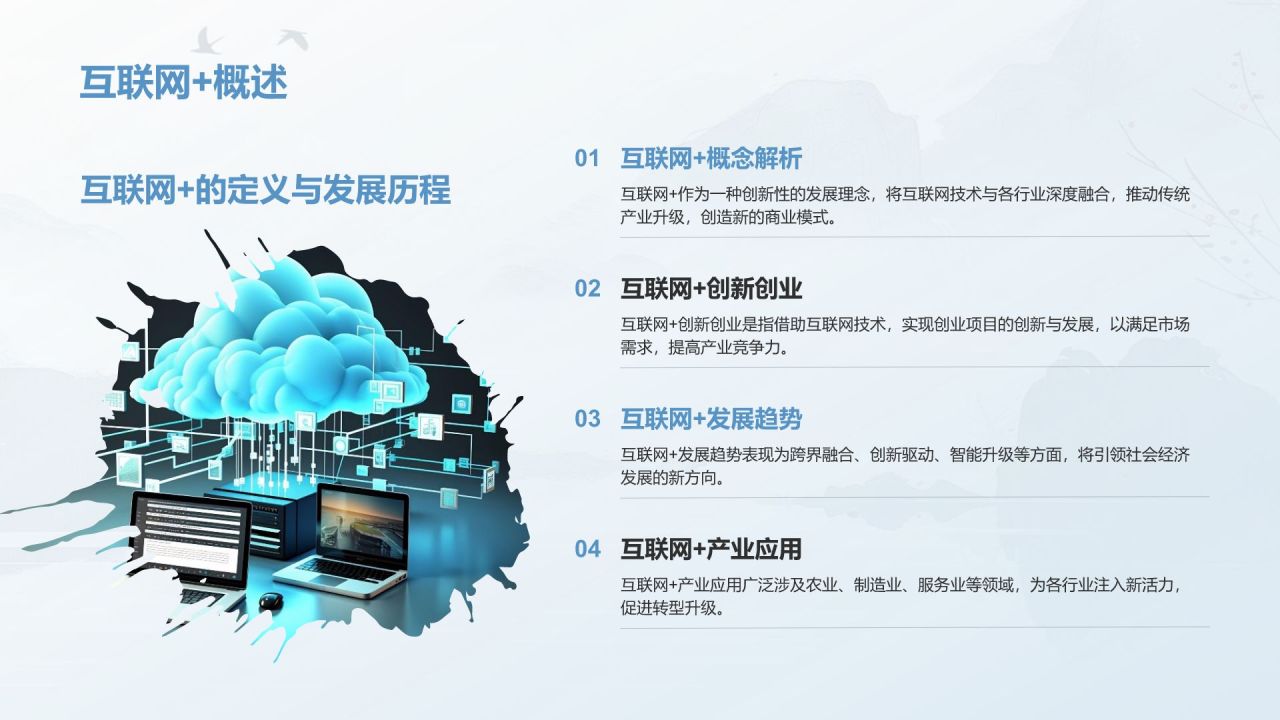 互联网+概述

互联网+的定义与发展历程

01 互联网+概念解析

互联网+作为一种创新性的发展理念，将互联网技术与各行业深度融合，推动传统产业升级，创造新的商业模式。

02 互联网+创新创业

互联网+创新创业是指借助互联网技术，实现创业项目的创新与发展，以满足市场需求，提高产业竞争力。

03 互联网+发展趋势

互联网+发展趋势表现为跨界融合、创新驱动、智能升级等方面，将引领社会经济发展的新方向。

04 互联网+产业应用

互联网+产业应用广泛涉及农业、制造业、服务业等领域，为各行业注入新活力，促进转型升级。